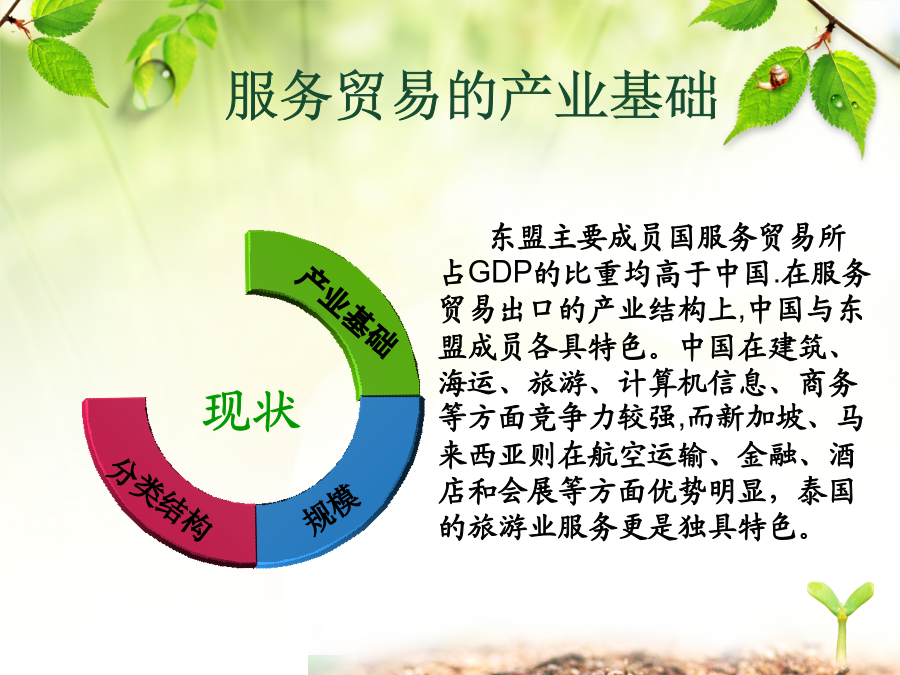 服务贸易的产业基础

产业基础

现状

分类结构

规模

东盟主要成员国服务贸易所占GDP的比重均高于中国.在服务贸易出口的产业结构上,中国与东盟成员各具特色。中国在建筑、海运、旅游、计算机信息、商务等方面竞争力较强,而新加坡、马来西亚则在航空运输、金融、酒店和会展等方面优势明显，泰国的旅游业服务更是独具特色。